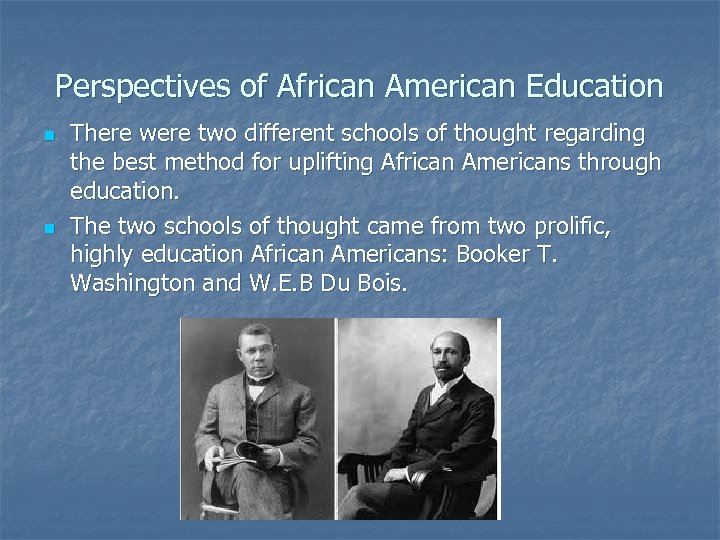 Perspectives of African American Education

- There were two different schools of thought regarding the best method for uplifting African Americans through education.
- The two schools of thought came from two prolific, highly education African Americans: Booker T. Washington and W.E.B Du Bois.